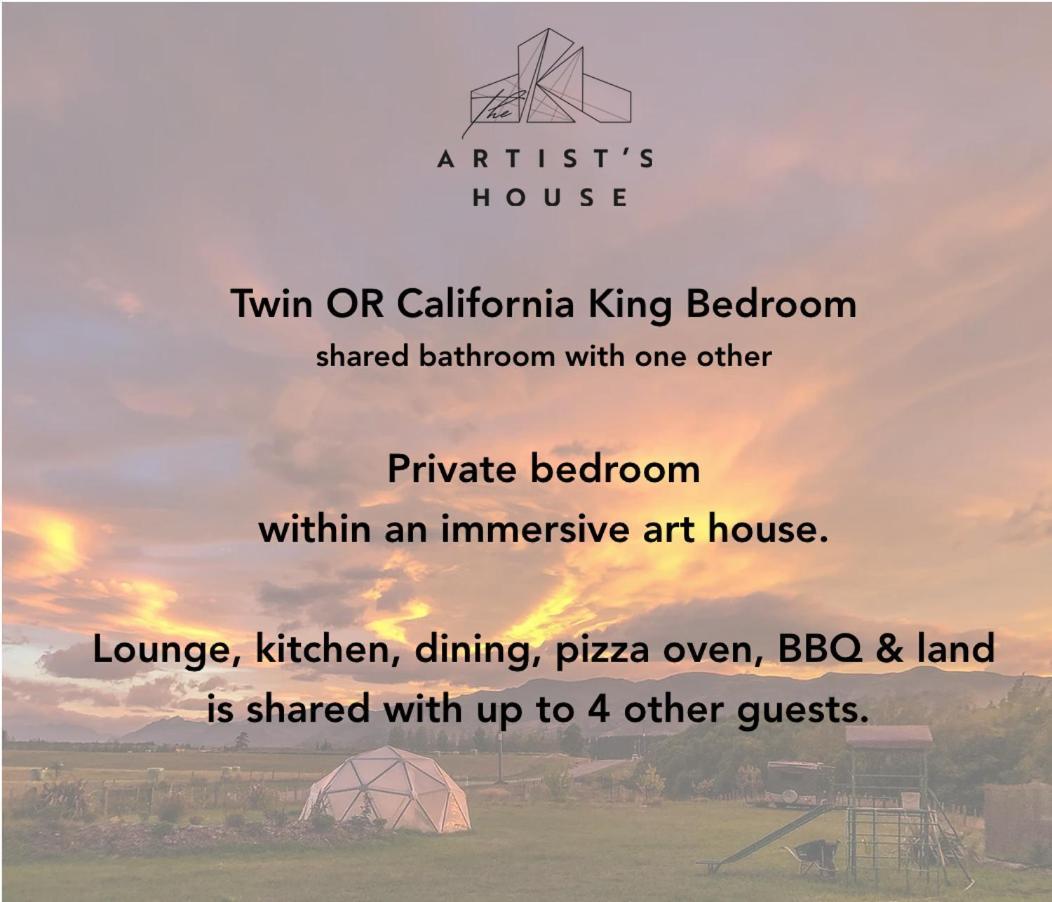 the
ARTIST'S
HOUSE

Twin OR California King Bedroom
shared bathroom with one other

Private bedroom
within an immersive art house.

Lounge, kitchen, dining, pizza oven, BBQ & land is shared with up to 4 other guests.